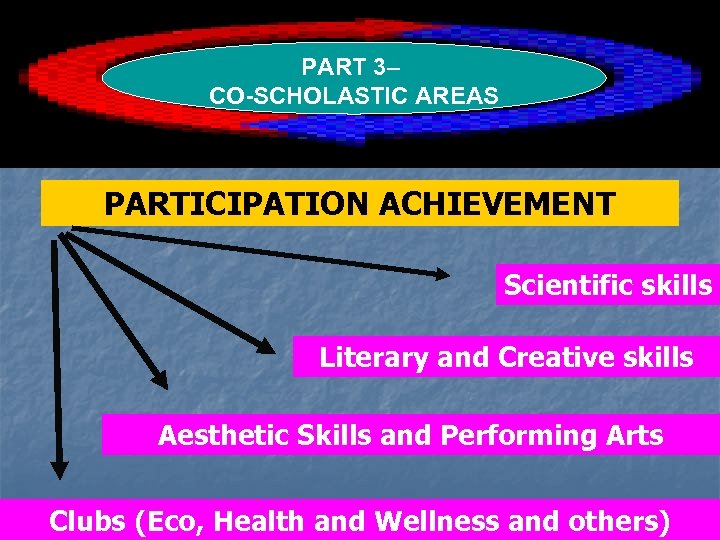 PART 3–
CO-SCHOLASTIC AREAS

PARTICIPATION ACHIEVEMENT

Scientific skills

Literary and Creative skills

Aesthetic Skills and Performing Arts

Clubs (Eco, Health and Wellness and others)